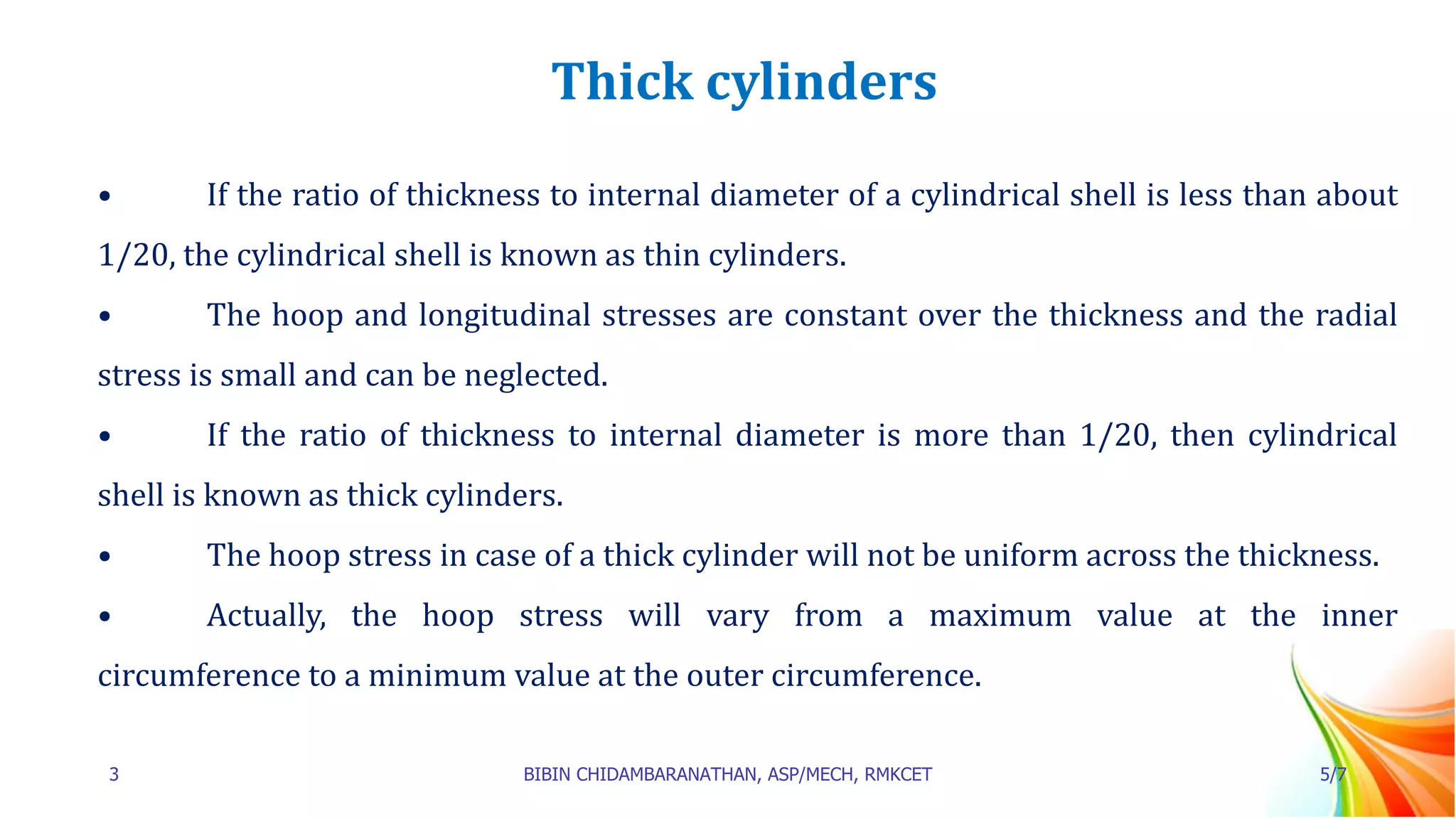 Thick cylinders

• If the ratio of thickness to internal diameter of a cylindrical shell is less than about 1/20, the cylindrical shell is known as thin cylinders.

• The hoop and longitudinal stresses are constant over the thickness and the radial stress is small and can be neglected.

• If the ratio of thickness to internal diameter is more than 1/20, then cylindrical shell is known as thick cylinders.

• The hoop stress in case of a thick cylinder will not be uniform across the thickness.

• Actually, the hoop stress will vary from a maximum value at the inner circumference to a minimum value at the outer circumference.

3

BIBIN CHIDAMBARANATHAN, ASP/MECH, RMKCET

5/7